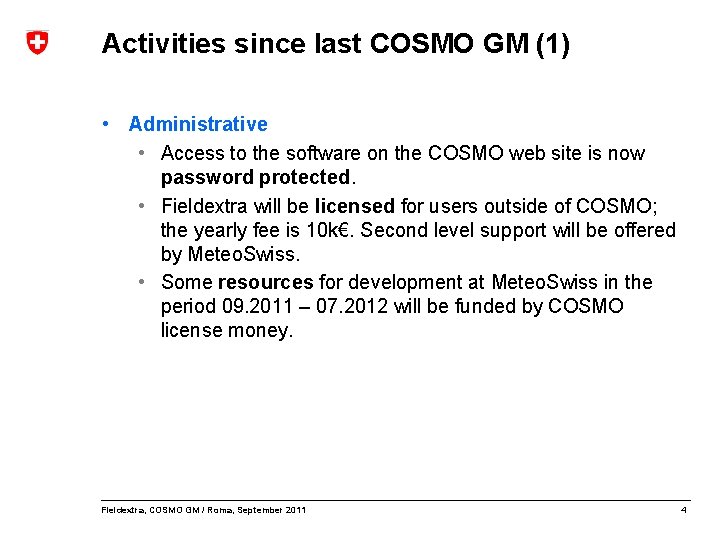 Activities since last COSMO GM (1)

• Administrative
  • Access to the software on the COSMO web site is now password protected.
  • Fieldextra will be licensed for users outside of COSMO; the yearly fee is 10k€. Second level support will be offered by MeteoSwiss.
  • Some resources for development at MeteoSwiss in the period 09.2011 – 07.2012 will be funded by COSMO license money.

Fieldextra, COSMO GM / Roma, September 2011

4